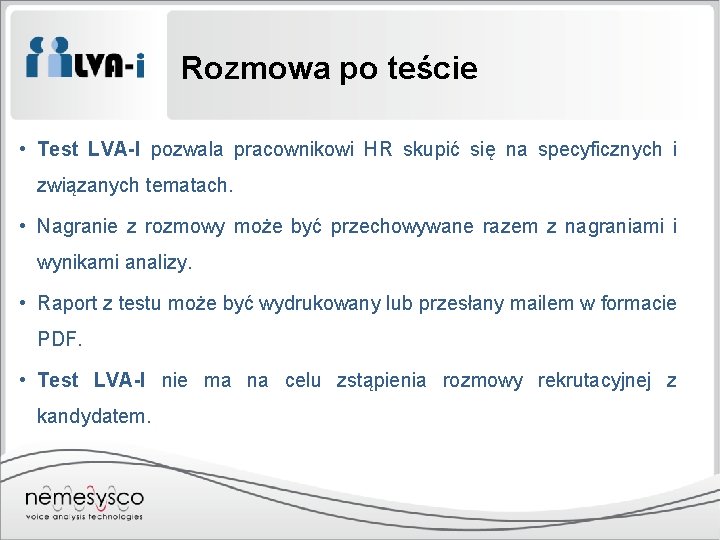 LVA-i

Rozmowa po teście

• Test LVA-I pozwala pracownikowi HR skupić się na specyficznych i związanych tematach.

• Nagranie z rozmowy może być przechowywane razem z nagraniami i wynikami analizy.

• Raport z testu może być wydrukowany lub przesłany mailem w formacie PDF.

• Test LVA-I nie ma na celu zstąpienia rozmowy rekrutacyjnej z kandydatem.

nemesysco
voice analysis technologies